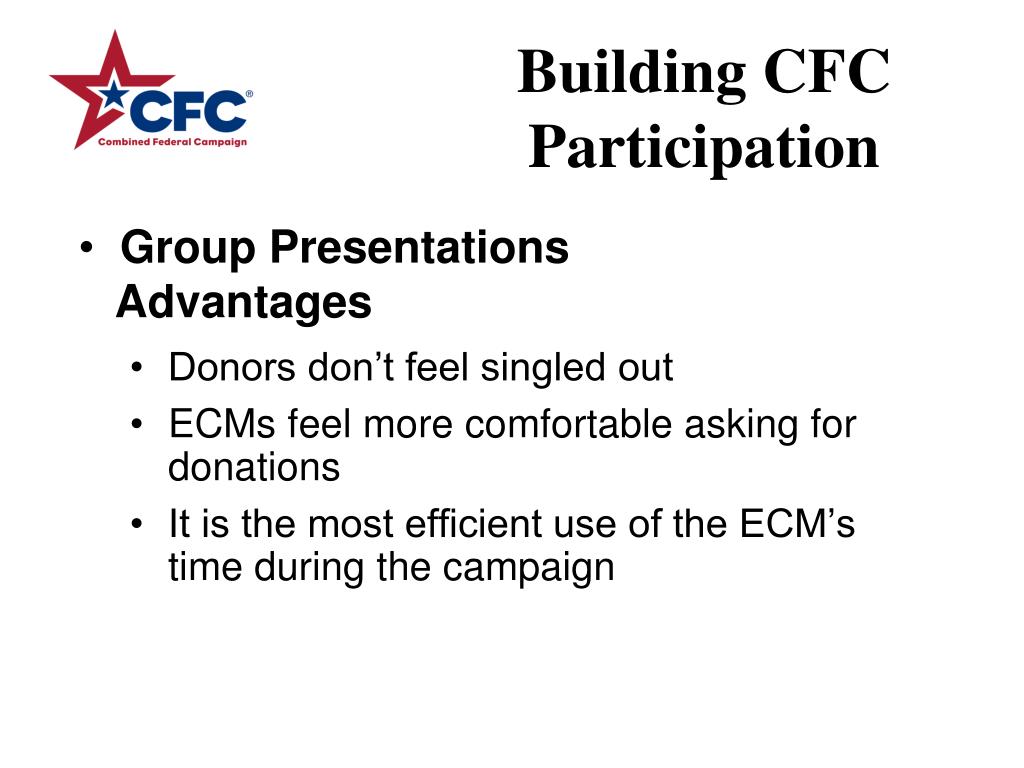 CFC®
Combined Federal Campaign

Building CFC Participation

• Group Presentations Advantages
• Donors don’t feel singled out
• ECMs feel more comfortable asking for donations
• It is the most efficient use of the ECM’s time during the campaign